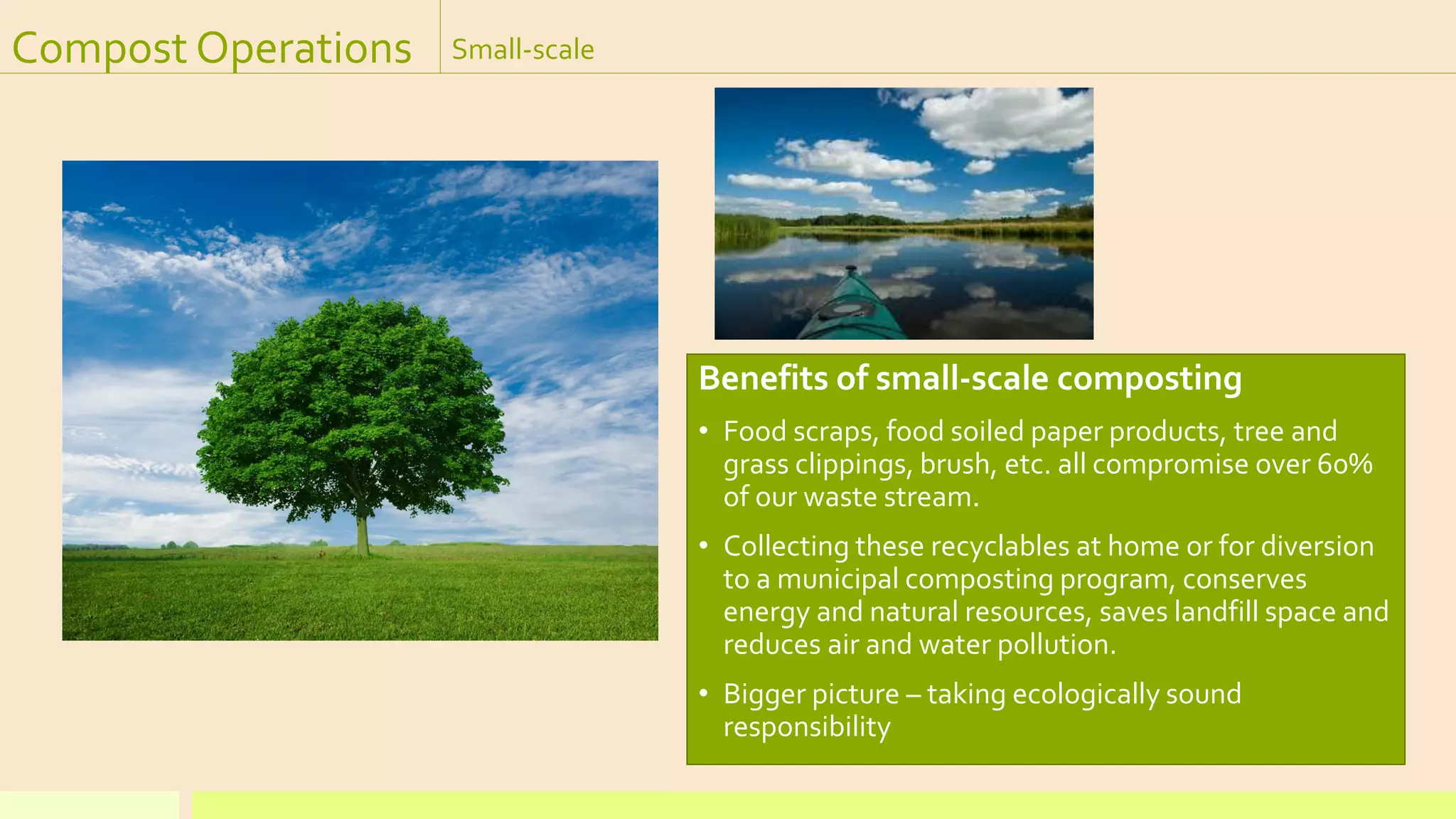 Compost Operations

Small-scale

Benefits of small-scale composting

• Food scraps, food soiled paper products, tree and grass clippings, brush, etc. all compromise over 60% of our waste stream.

• Collecting these recyclables at home or for diversion to a municipal composting program, conserves energy and natural resources, saves landfill space and reduces air and water pollution.

• Bigger picture – taking ecologically sound responsibility